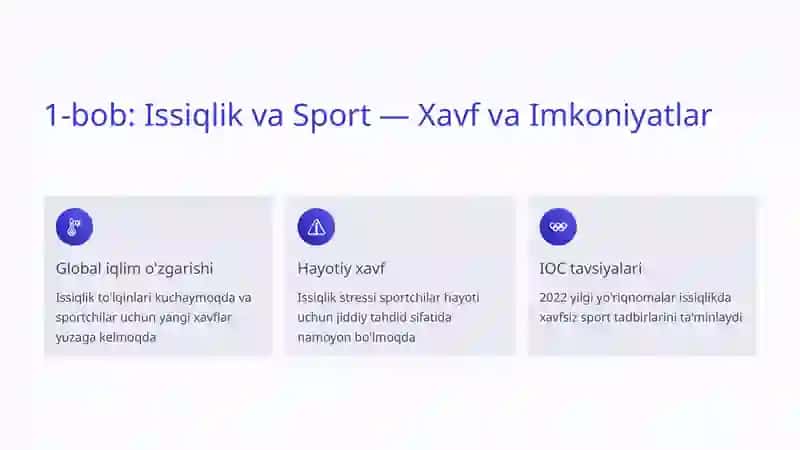 1-bob: Issiqlik va Sport — Xavf va Imkoniyatlar

Global iqlim o'zgarishi

Issiqlik to'lqinlari kuchaymoqda va sportchilar uchun yangi xavflar yuzaga kelmoqda

Hayotiy xavf

Issiqlik stressi sportchilar hayoti uchun jiddiy tahdid sifatida namoyon bo'lmoqda

IOC tavsiyalari

2022 yilgi yo'riqnomalar issiqlikda xavfsiz sport tadbirlarini ta'minlaydi